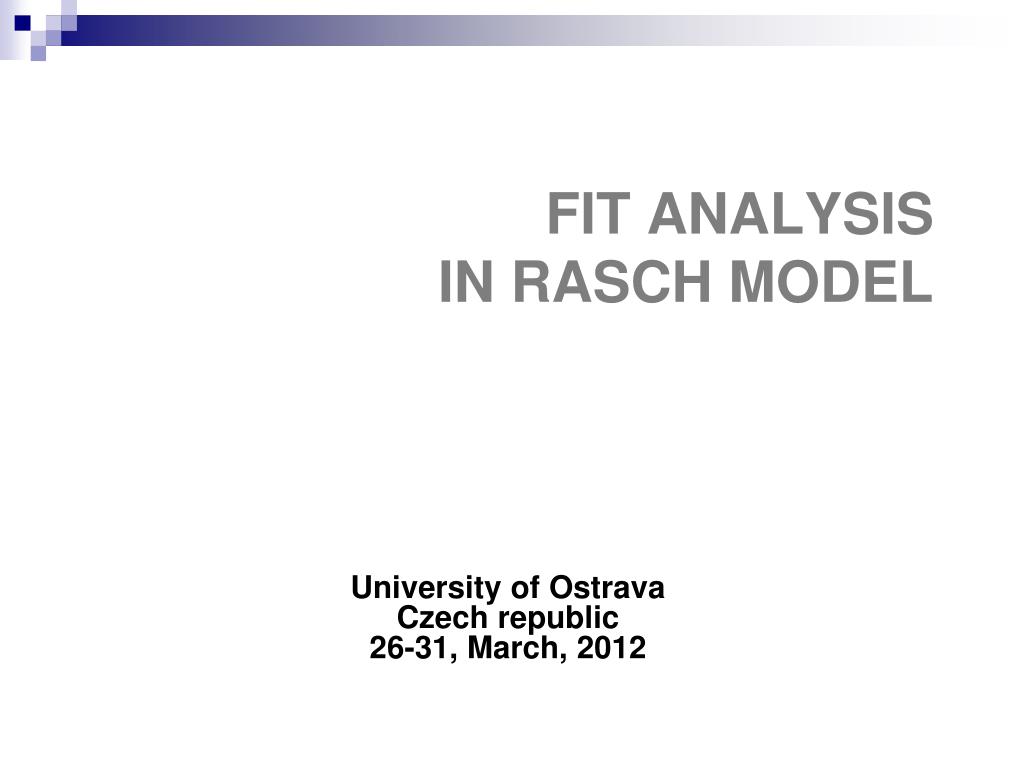 FIT ANALYSIS
IN RASCH MODEL

University of Ostrava
Czech republic
26-31, March, 2012